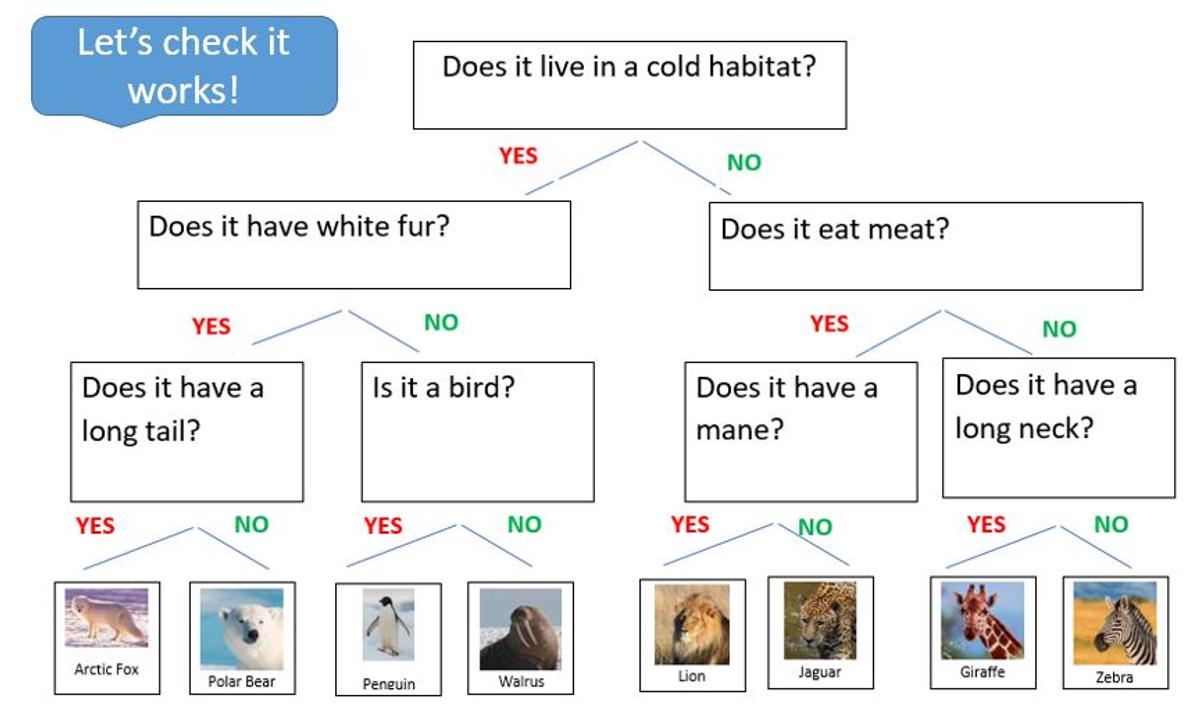 Let's check it works!

Does it live in a cold habitat?

YES

NO

Does it have white fur?

Does it eat meat?

YES

NO

YES

NO

Does it have a long tail?

Is it a bird?

Does it have a mane?

Does it have a long neck?

YES

NO

YES

NO

YES

NO

YES

NO

Arctic Fox

Polar Bear

Penguin

Walrus

Lion

Jaguar

Giraffe

Zebra